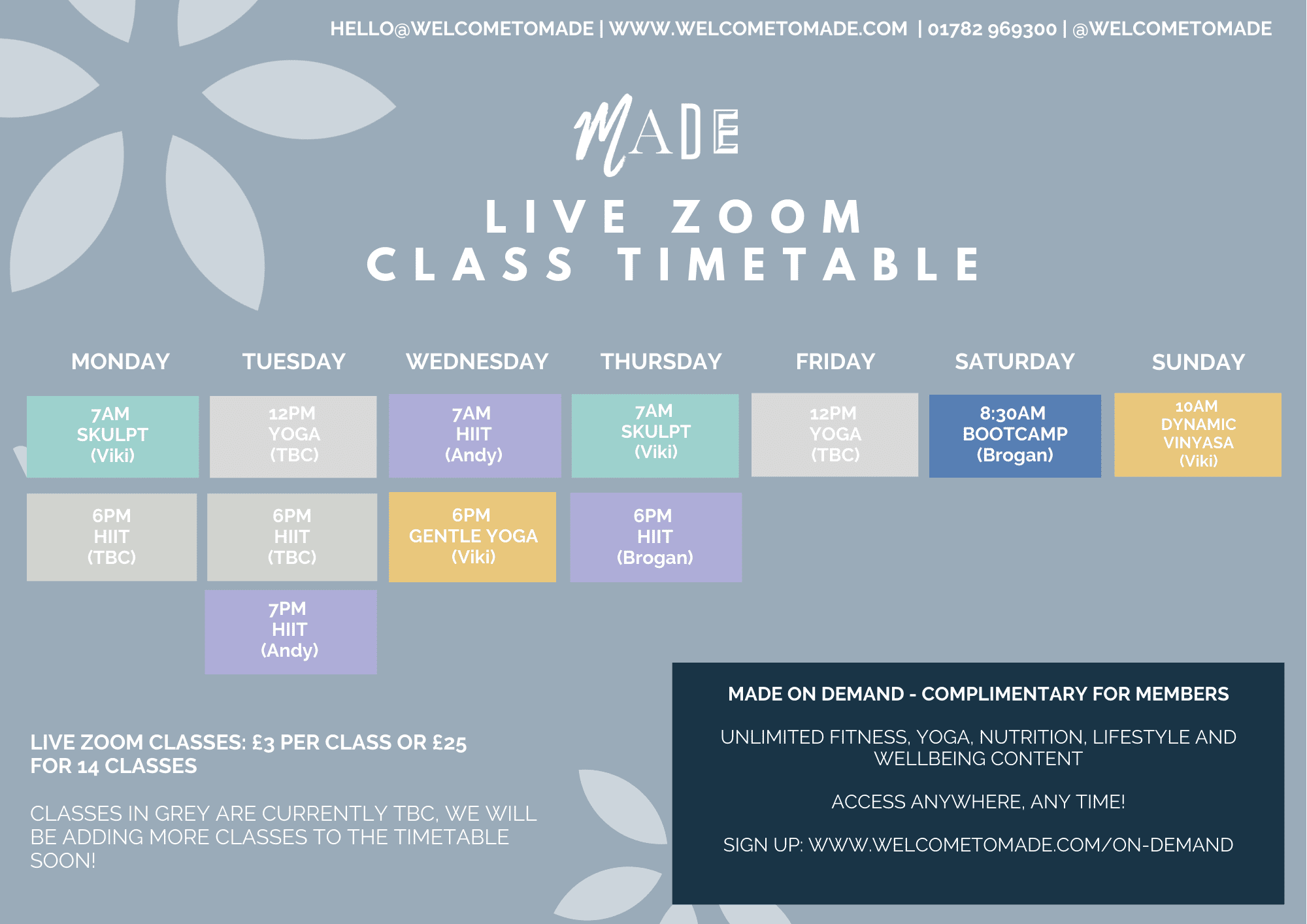 HELLO@WELCOMETOMADE | WWW.WELCOMETOMADE.COM | 01782 969300 | @WELCOMETOMADE

MADE

LIVE ZOOM
CLASS TIMETABLE

| MONDAY | TUESDAY | WEDNESDAY | THURSDAY | FRIDAY | SATURDAY | SUNDAY |
|---|---|---|---|---|---|---|
| 7AM SKULPT (Viki) | 12PM YOGA (TBC) | 7AM HIIT (Andy) | 7AM SKULPT (Viki) | 12PM YOGA (TBC) | 8:30AM BOOTCAMP (Brogan) | 10AM DYNAMIC VINYASA (Viki) |
| 6PM HIIT (TBC) | 6PM HIIT (TBC) | 6PM GENTLE YOGA (Viki) | 6PM HIIT (Brogan) | | | |
| | 7PM HIIT (Andy) | | | | | |

LIVE ZOOM CLASSES: £3 PER CLASS OR £25 FOR 14 CLASSES

CLASSES IN GREY ARE CURRENTLY TBC, WE WILL BE ADDING MORE CLASSES TO THE TIMETABLE SOON!

MADE ON DEMAND - COMPLIMENTARY FOR MEMBERS

UNLIMITED FITNESS, YOGA, NUTRITION, LIFESTYLE AND WELLBEING CONTENT

ACCESS ANYWHERE, ANY TIME!

SIGN UP: WWW.WELCOMETOMADE.COM/ON-DEMAND